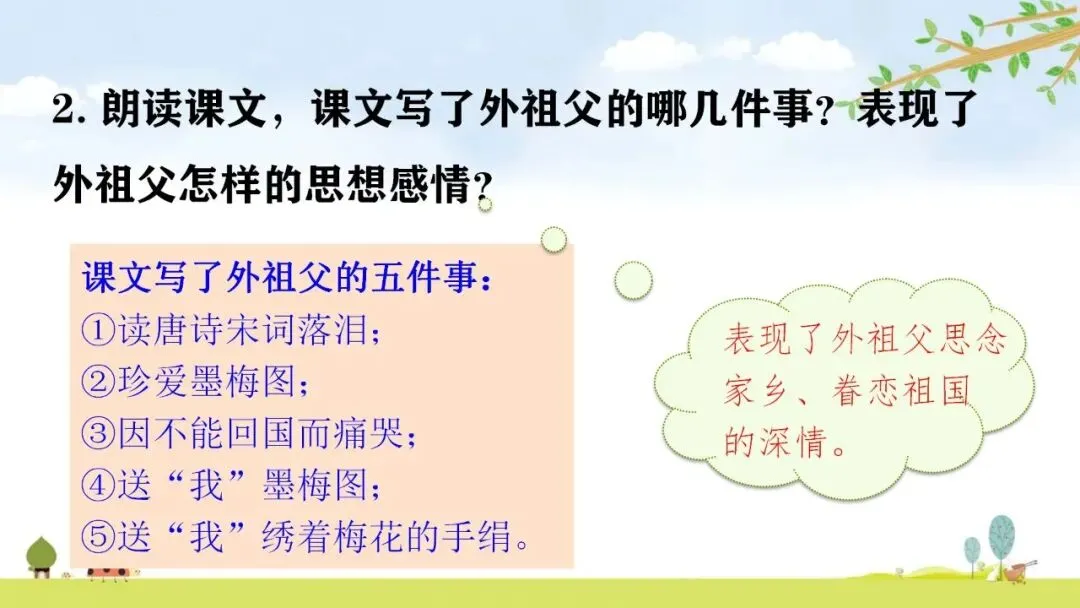 2. 朗读课文，课文写了外祖父的哪几件事？表现了外祖父怎样的思想感情？

课文写了外祖父的五件事：
①读唐诗宋词落泪；
②珍爱墨梅图；
③因不能回国而痛哭；
④送“我”墨梅图；
⑤送“我”绣着梅花的手绢。

表现了外祖父思念家乡、眷恋祖国的深情。